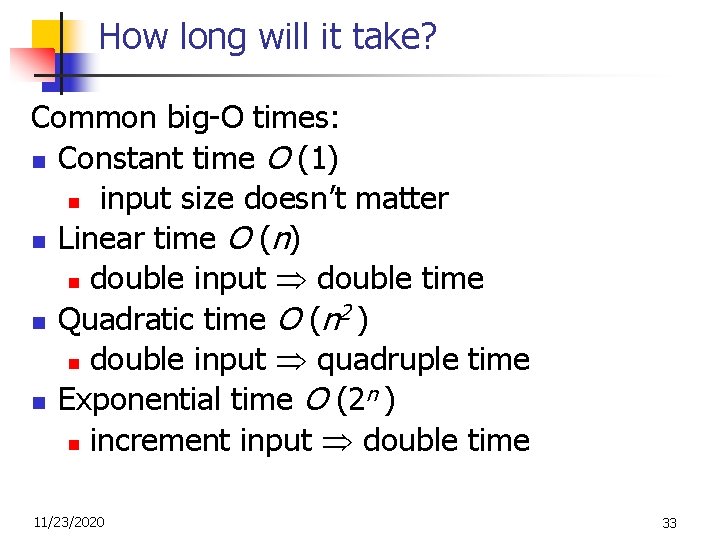 How long will it take?

Common big-O times:

- Constant time $O(1)$
  - input size doesn't matter
- Linear time $O(n)$
  - double input $\Rightarrow$ double time
- Quadratic time $O(n^2)$
  - double input $\Rightarrow$ quadruple time
- Exponential time $O(2^n)$
  - increment input $\Rightarrow$ double time

11/23/2020

33